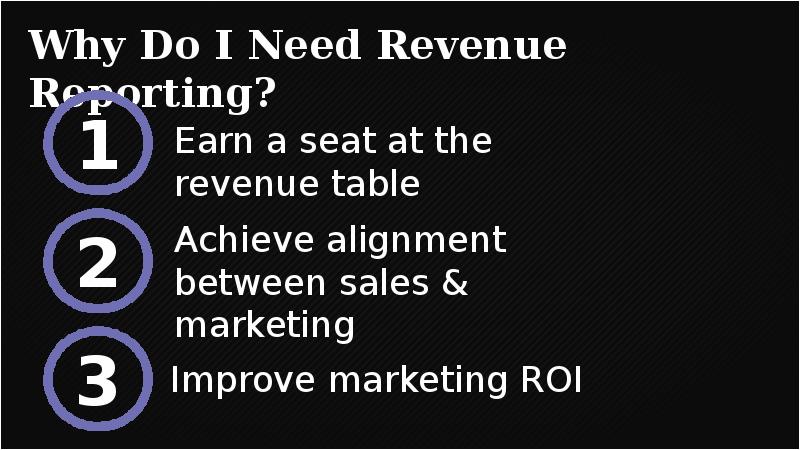 Why Do I Need Revenue Reporting?

1 Earn a seat at the revenue table

2 Achieve alignment between sales & marketing

3 Improve marketing ROI